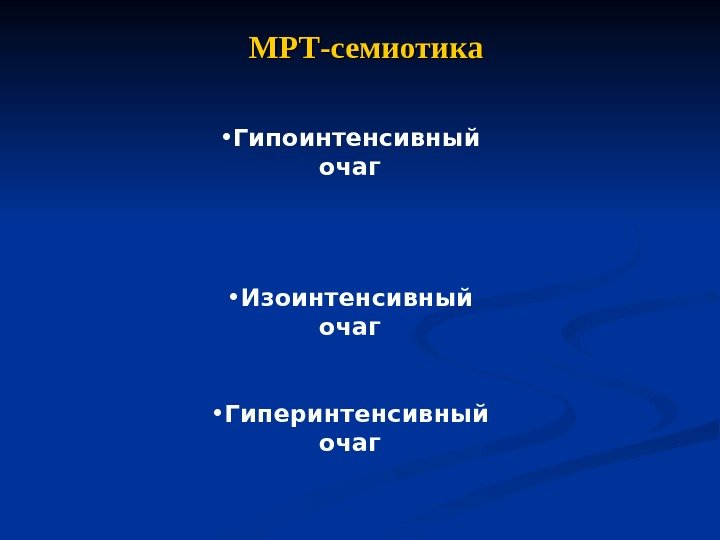 МРТ-семиотика

•Гипоинтенсивный очаг

•Изоинтенсивный очаг

•Гиперинтенсивный очаг